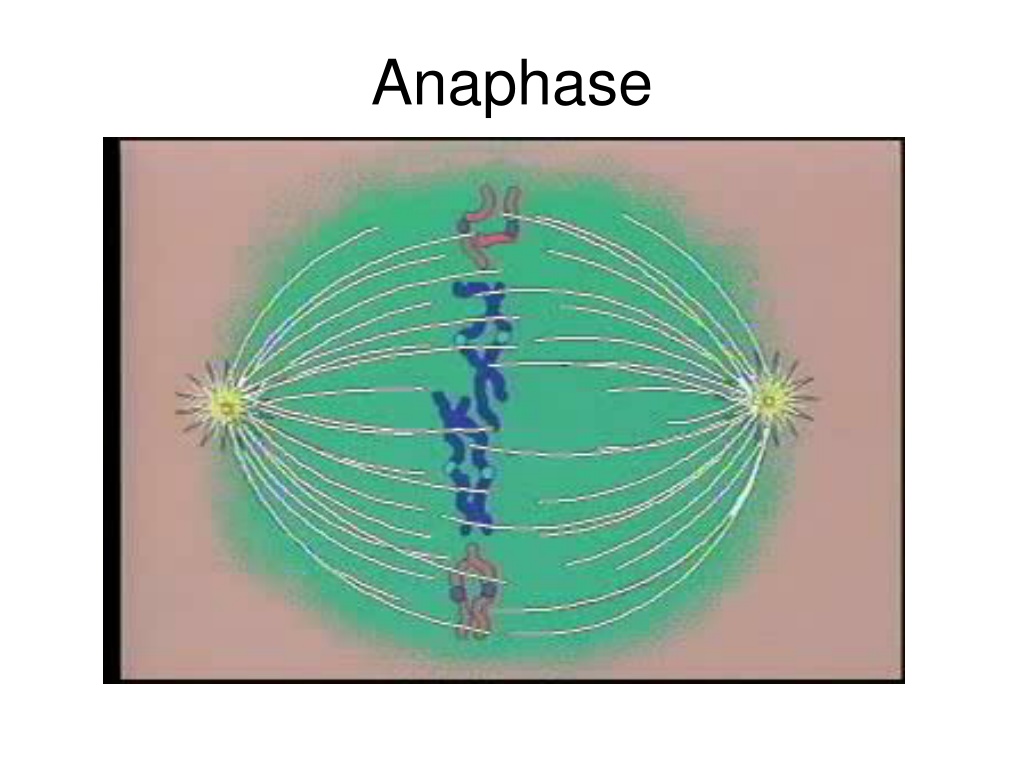 Anaphase